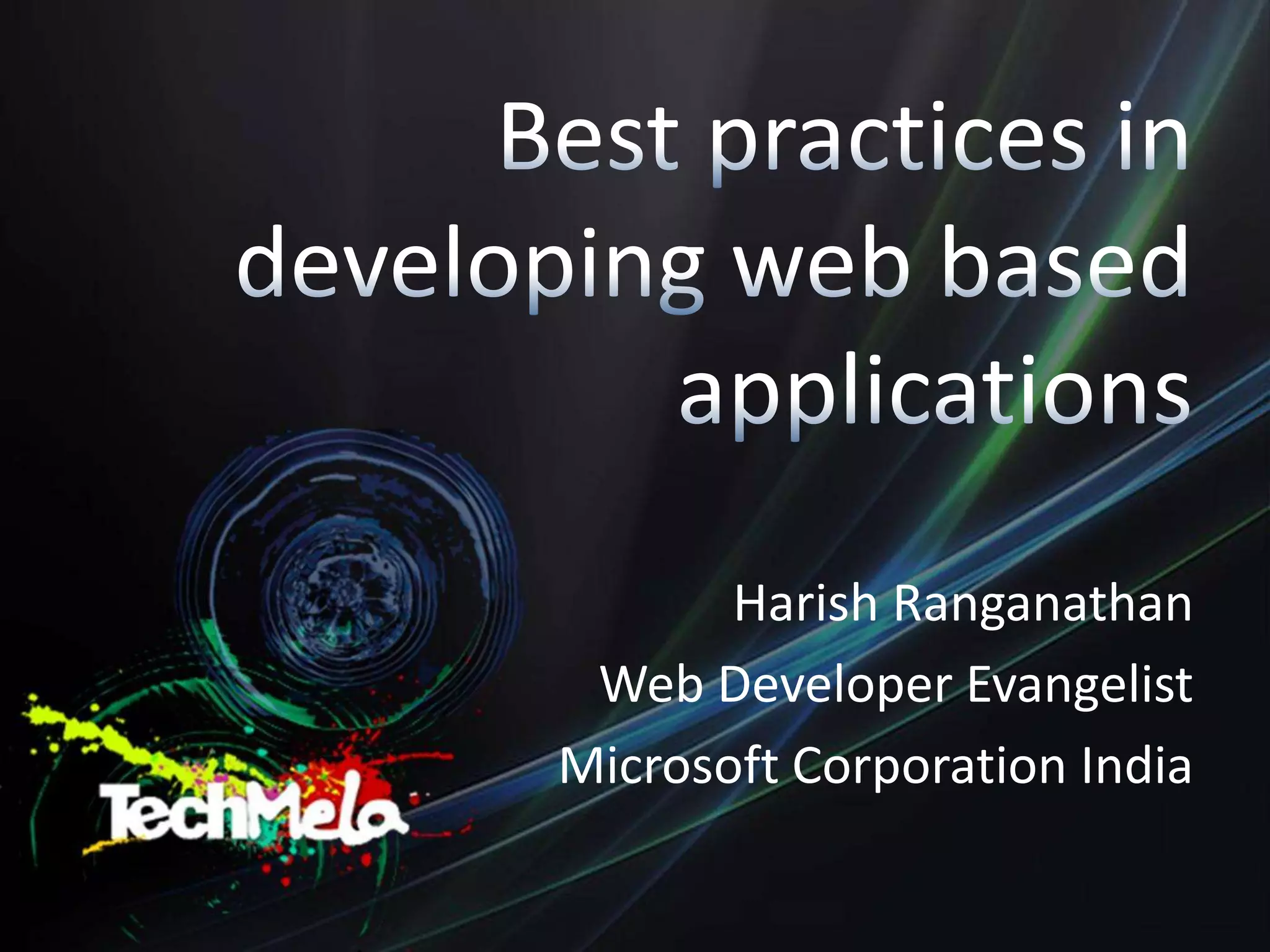 Best practices in developing web based applications

Harish Ranganathan
Web Developer Evangelist
Microsoft Corporation India

TechMela